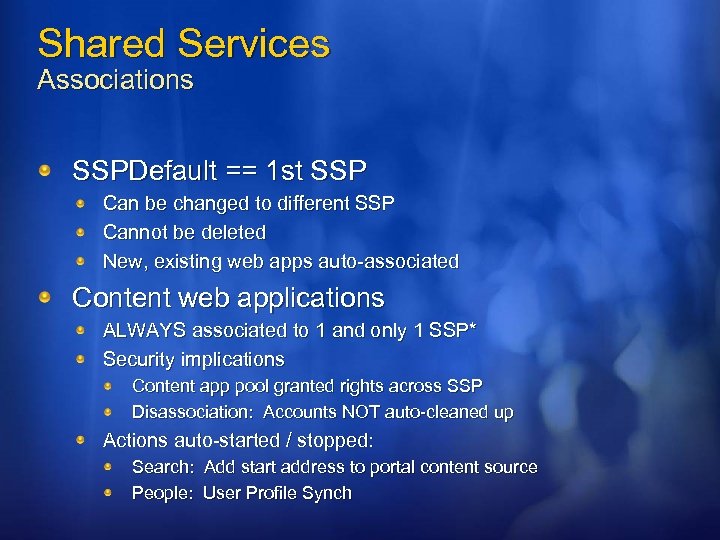 Shared Services
Associations

SSPDefault == 1st SSP

Can be changed to different SSP

Cannot be deleted

New, existing web apps auto-associated

Content web applications

ALWAYS associated to 1 and only 1 SSP*

Security implications

Content app pool granted rights across SSP

Disassociation: Accounts NOT auto-cleaned up

Actions auto-started / stopped:

Search: Add start address to portal content source

People: User Profile Synch